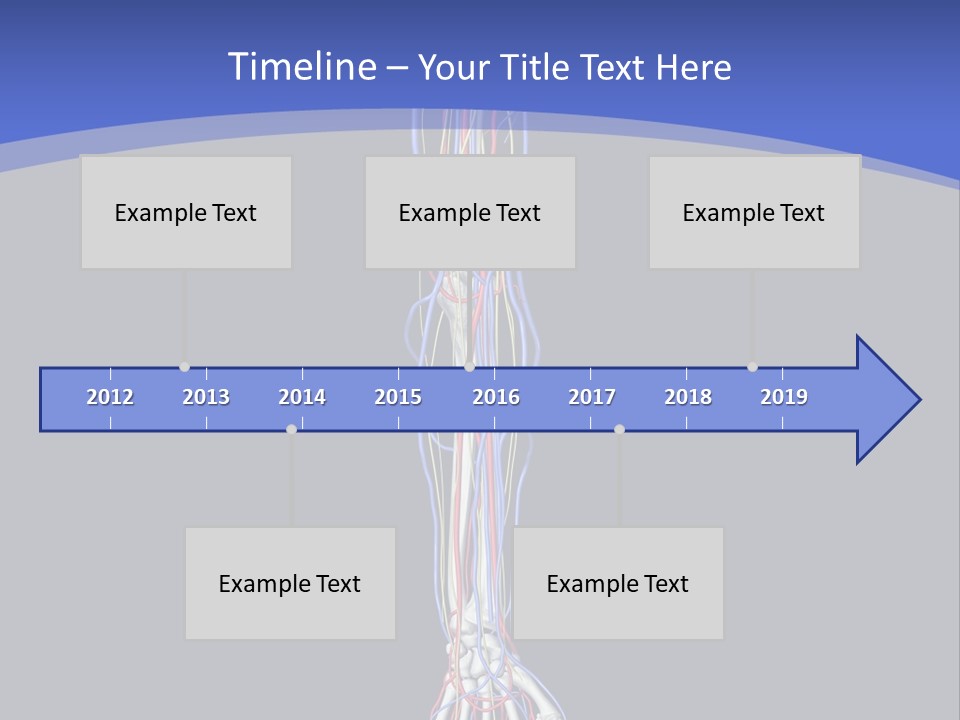 Timeline – Your Title Text Here

Example Text

Example Text

Example Text

2012 2013 2014 2015 2016 2017 2018 2019

Example Text

Example Text